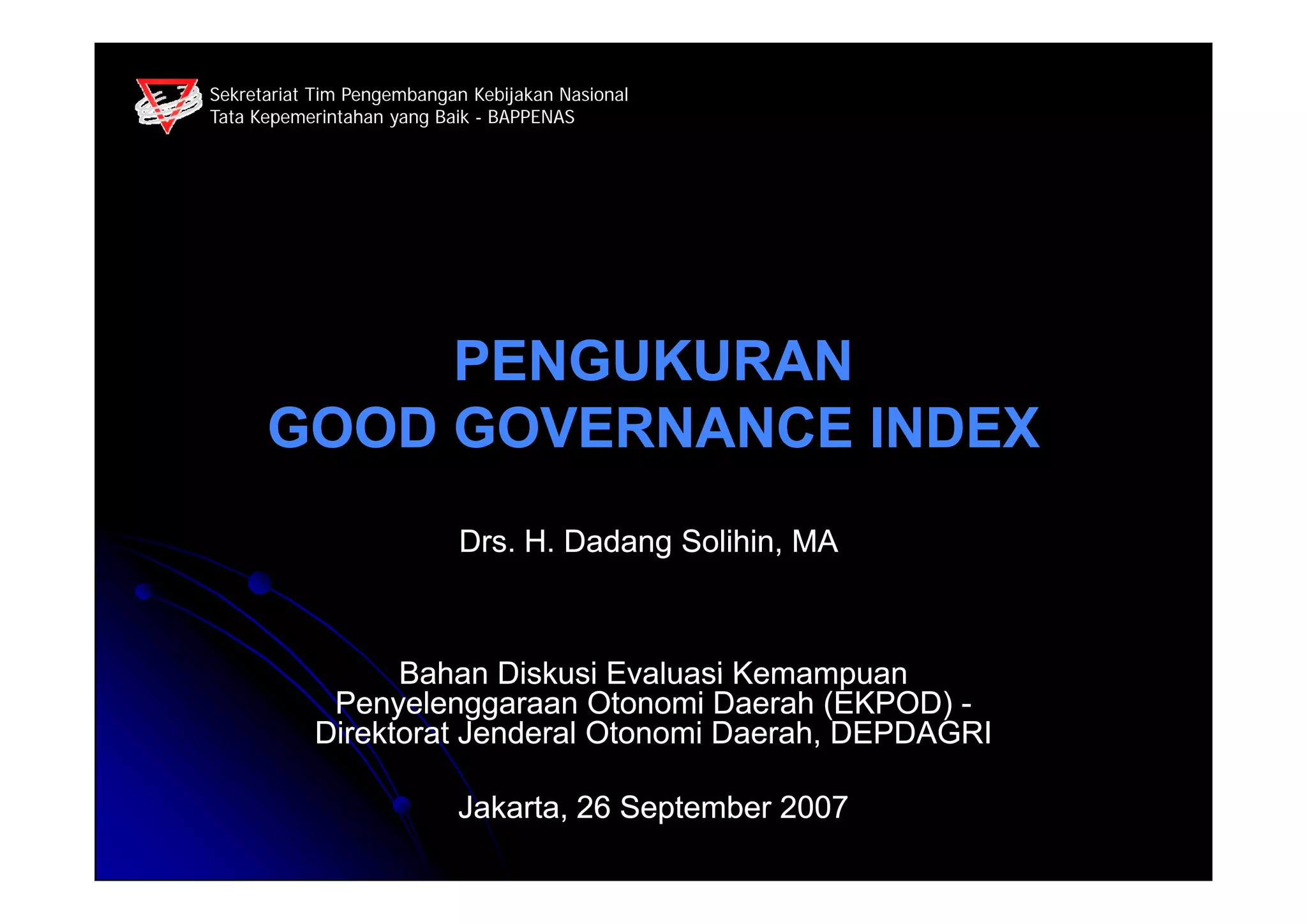 Sekretariat Tim Pengembangan Kebijakan Nasional
Tata Kepemerintahan yang Baik - BAPPENAS

PENGUKURAN
GOOD GOVERNANCE INDEX

Drs. H. Dadang Solihin, MA

Bahan Diskusi Evaluasi Kemampuan Penyelenggaraan Otonomi Daerah (EKPOD) - Direktorat Jenderal Otonomi Daerah, DEPDAGRI

Jakarta, 26 September 2007